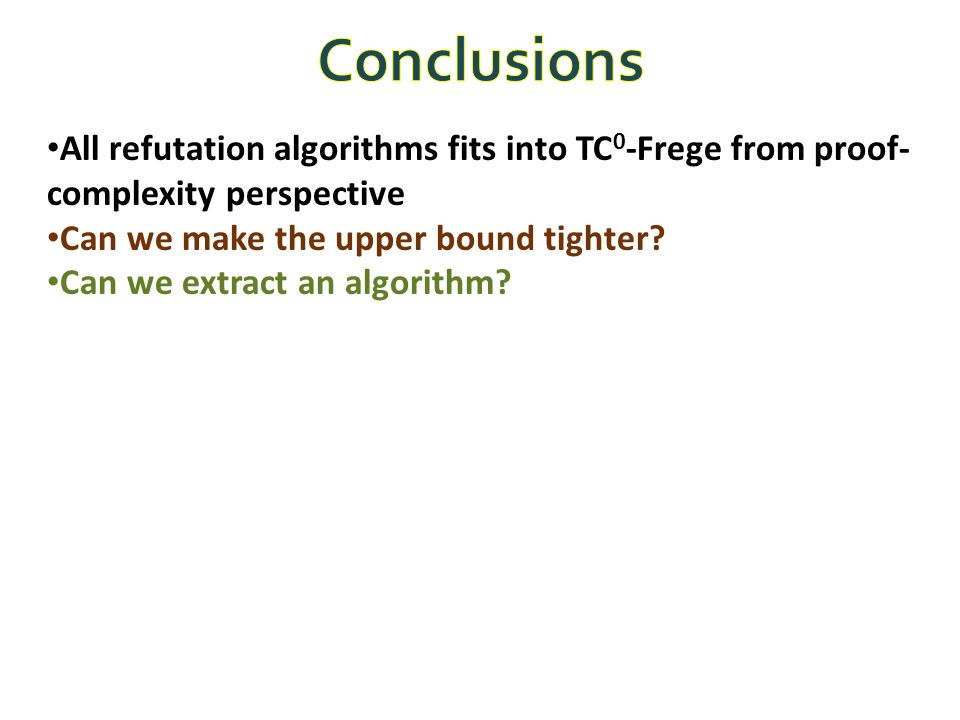 Conclusions

•All refutation algorithms fits into $TC^0$-Frege from proof-complexity perspective
•Can we make the upper bound tighter?
•Can we extract an algorithm?